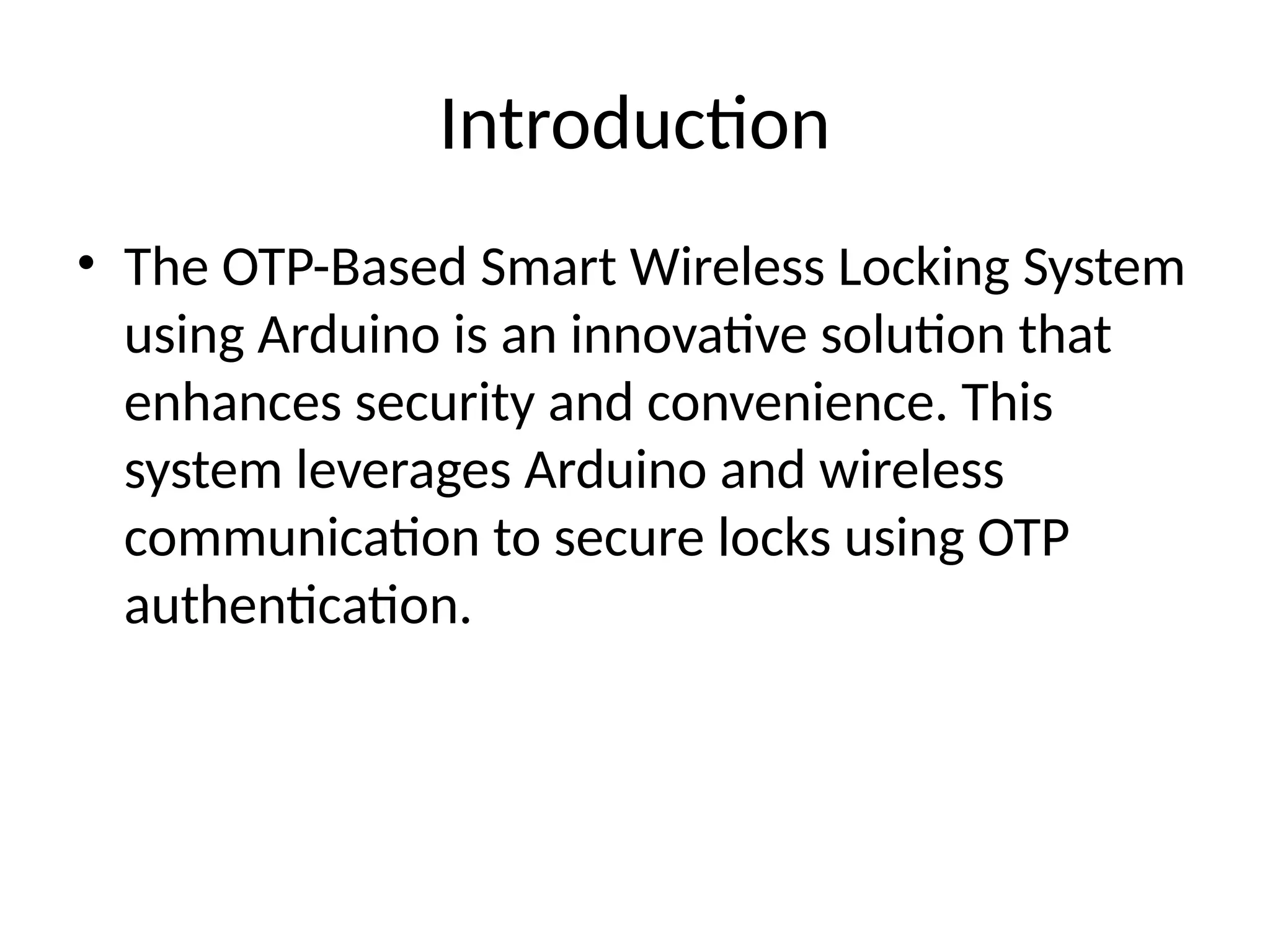 Introduction

• The OTP-Based Smart Wireless Locking System using Arduino is an innovative solution that enhances security and convenience. This system leverages Arduino and wireless communication to secure locks using OTP authentication.